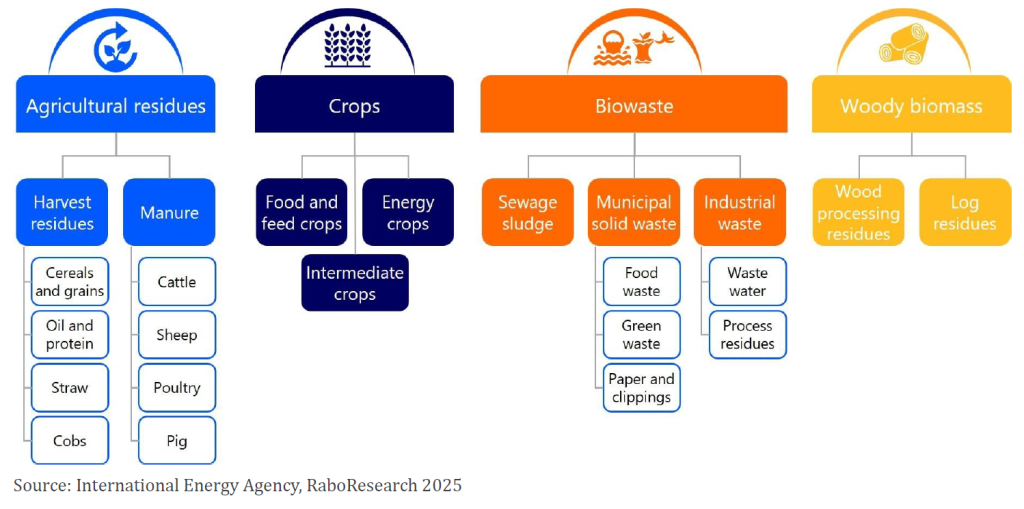 Agricultural residues

Harvest residues

Cereals and grains

Oil and protein

Straw

Cobs

Manure

Cattle

Sheep

Poultry

Pig

Crops

Food and feed crops

Energy crops

Intermediate crops

Biowaste

Sewage sludge

Municipal solid waste

Food waste

Green waste

Paper and clippings

Industrial waste

Waste water

Process residues

Woody biomass

Wood processing residues

Log residues

Source: International Energy Agency, RaboResearch 2025